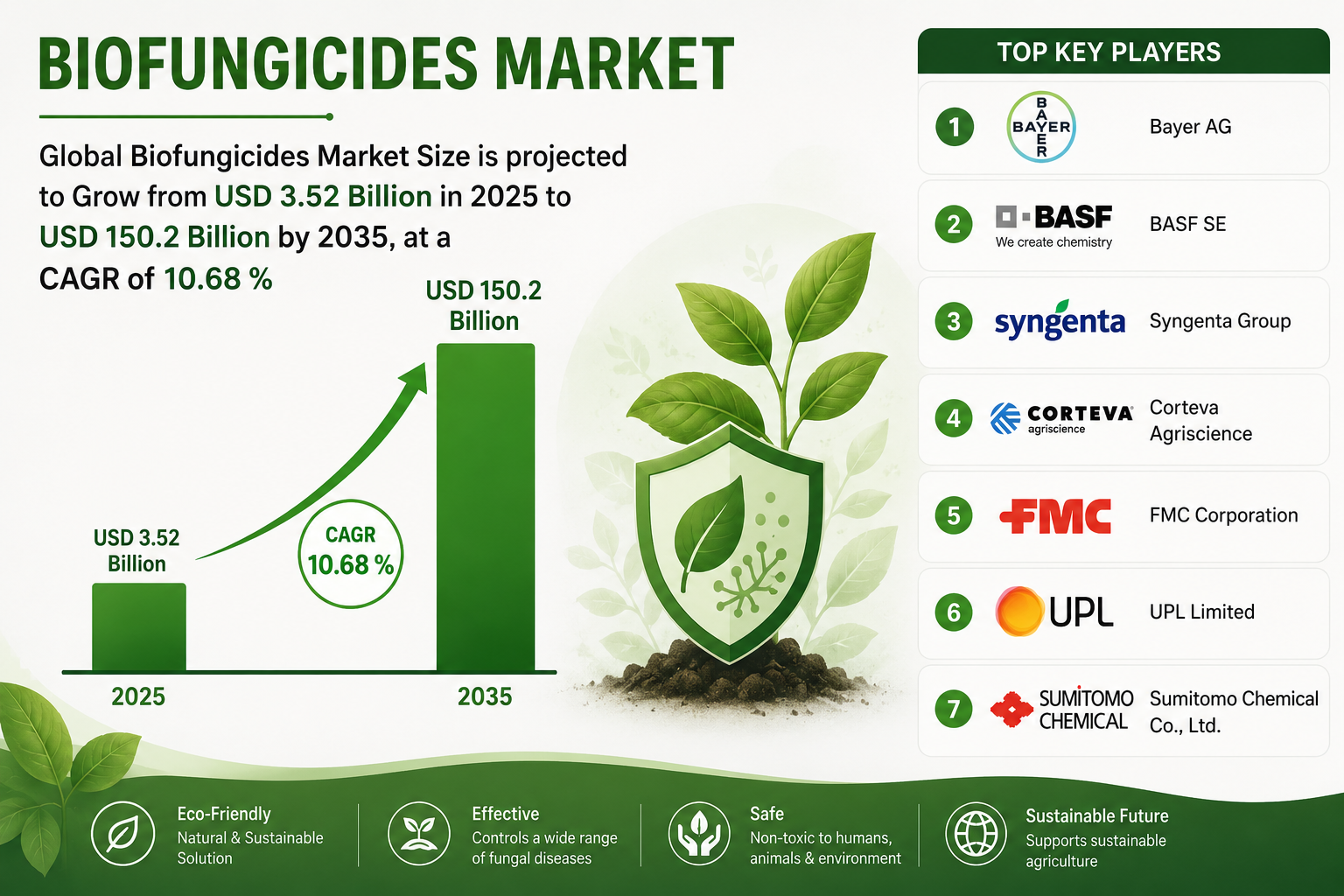 BIOFUNGICIDES MARKET

Global Biofungicides Market Size is projected to Grow from USD 3.52 Billion in 2025 to USD 150.2 Billion by 2035, at a CAGR of 10.68 %

USD 3.52 Billion

CAGR 10.68 %

USD 150.2 Billion

2025

2035

TOP KEY PLAYERS

1 BAYER Bayer AG

2 BASF We create chemistry BASF SE

3 syngenta Syngenta Group

4 CORTEVA agriscience Corteva Agriscience

5 FMC FMC Corporation

6 UPL UPL Limited

7 SUMITOMO CHEMICAL Sumitomo Chemical Co., Ltd.

Eco-Friendly
Natural & Sustainable Solution

Effective
Controls a wide range of fungal diseases

Safe
Non-toxic to humans, animals & environment

Sustainable Future
Supports sustainable agriculture